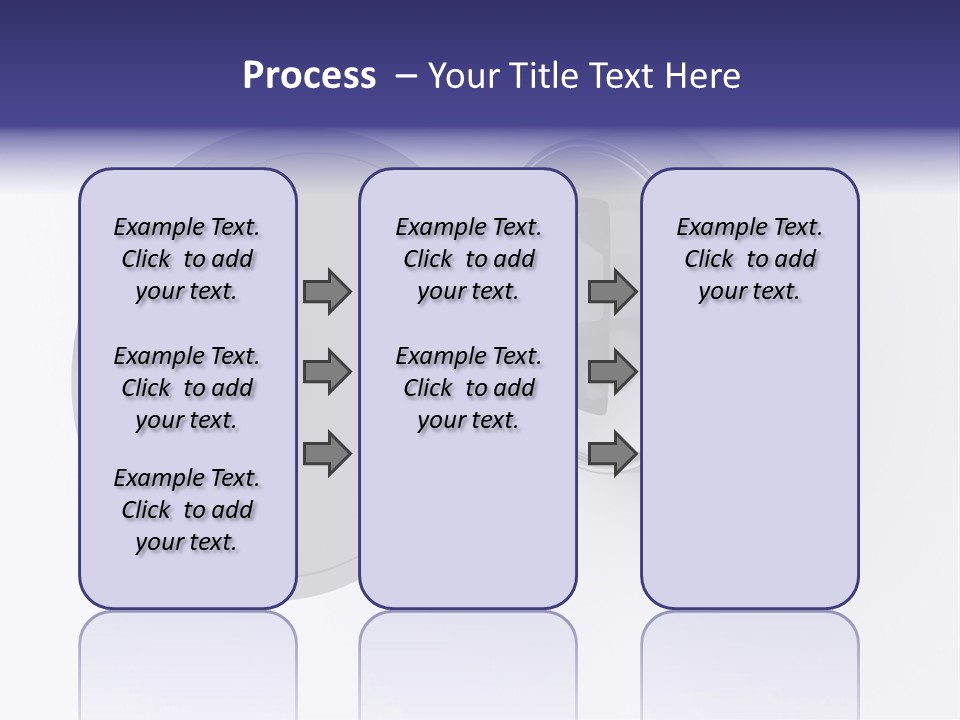 Process – Your Title Text Here

Example Text. Click to add your text.

Example Text. Click to add your text.

Example Text. Click to add your text.

Example Text. Click to add your text.

Example Text. Click to add your text.

Example Text. Click to add your text.